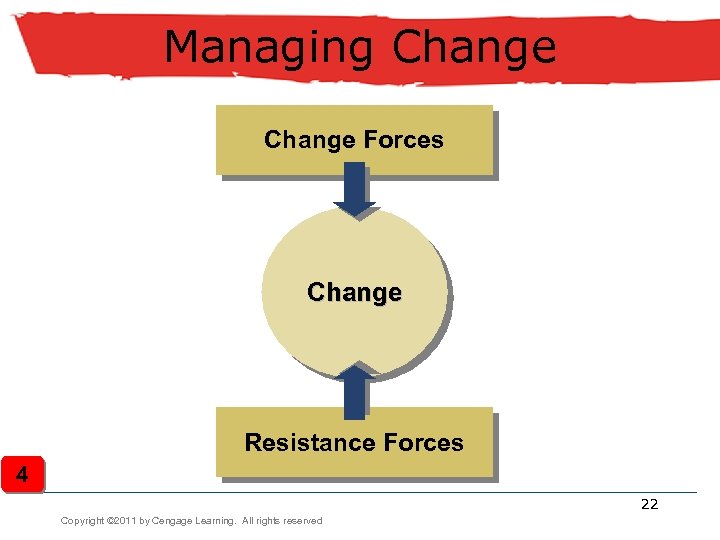 Managing Change

Change Forces

Change

Resistance Forces

4

22

Copyright ©2011 by Cengage Learning. All rights reserved